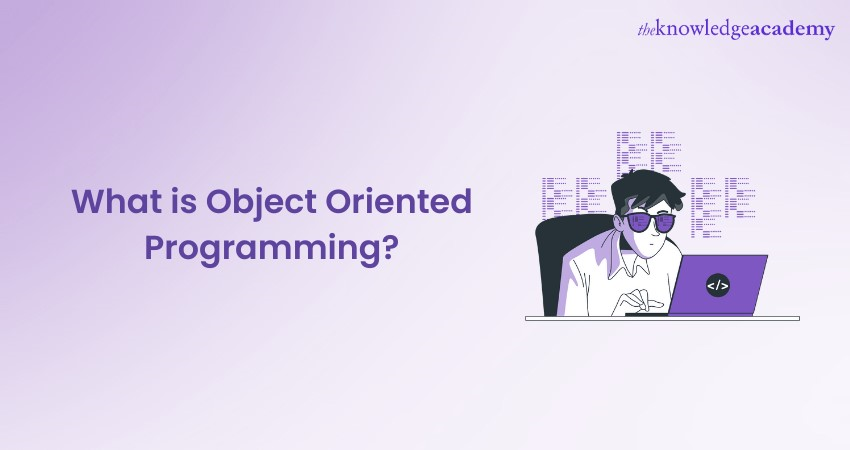 theknowledgeacademy

What is Object Oriented Programming?

</>